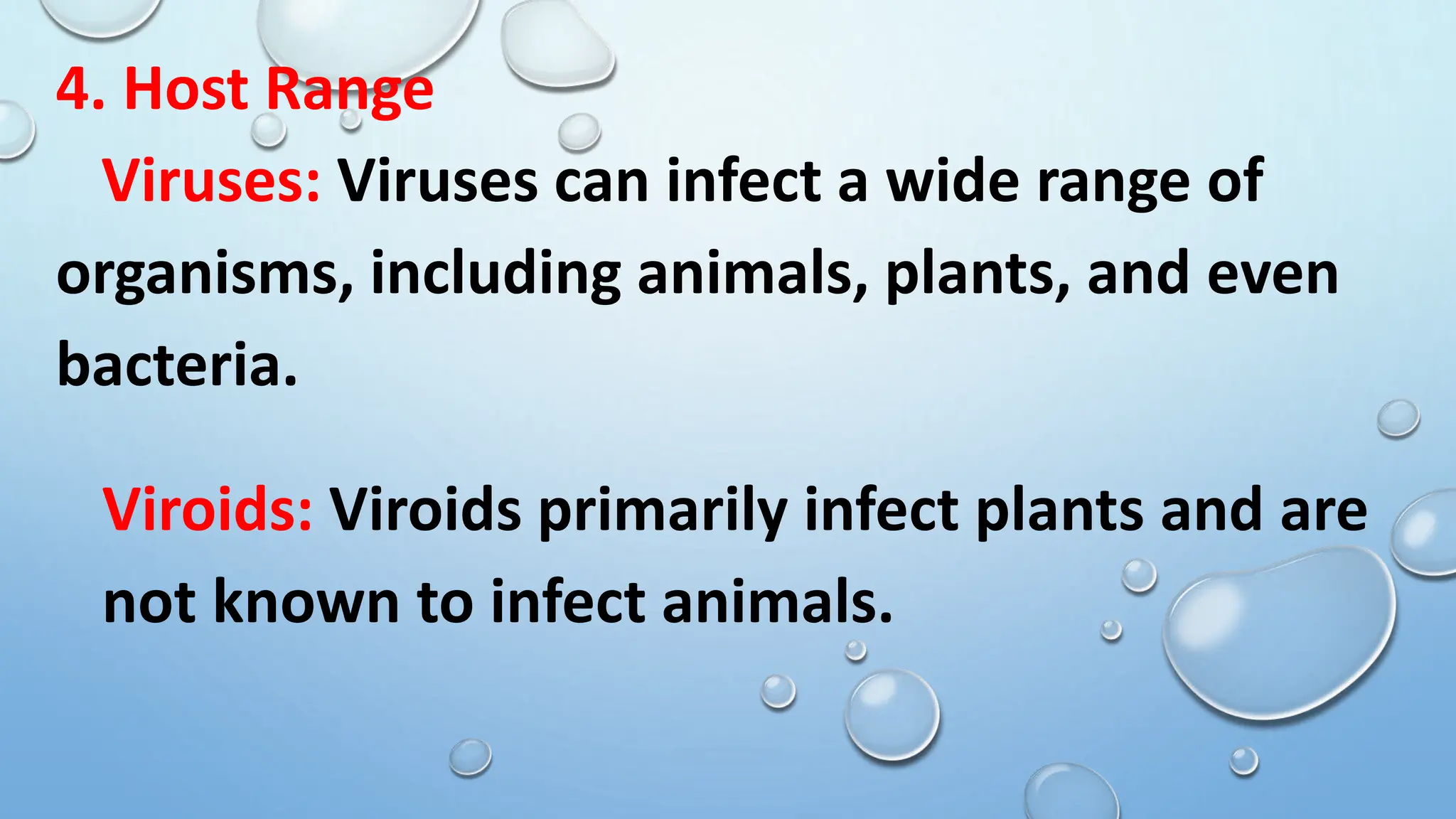 4. Host Range

Viruses: Viruses can infect a wide range of organisms, including animals, plants, and even bacteria.

Viroids: Viroids primarily infect plants and are not known to infect animals.